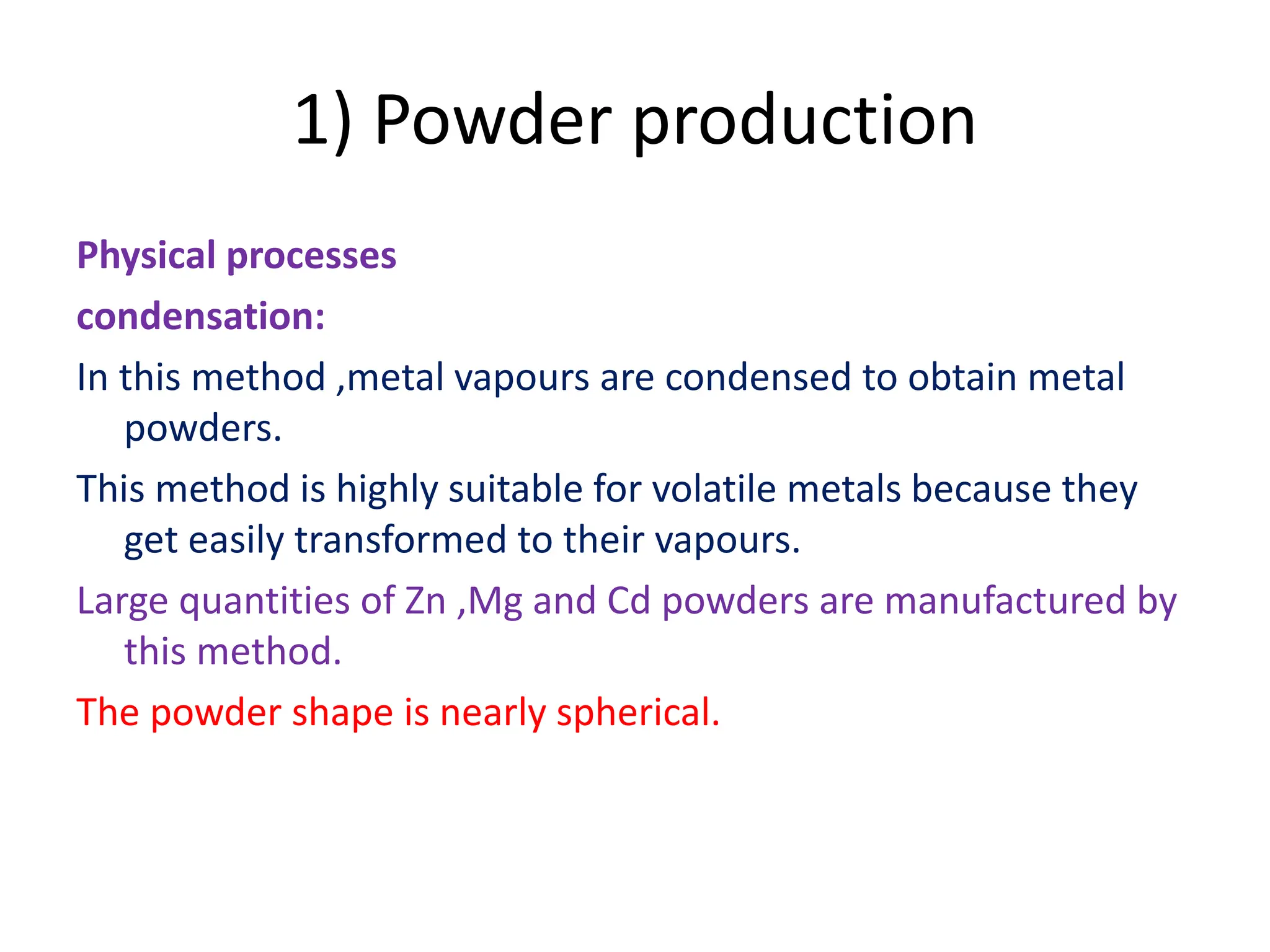 1) Powder production

Physical processes

condensation:

In this method ,metal vapours are condensed to obtain metal powders.

This method is highly suitable for volatile metals because they get easily transformed to their vapours.

Large quantities of Zn ,Mg and Cd powders are manufactured by this method.

The powder shape is nearly spherical.